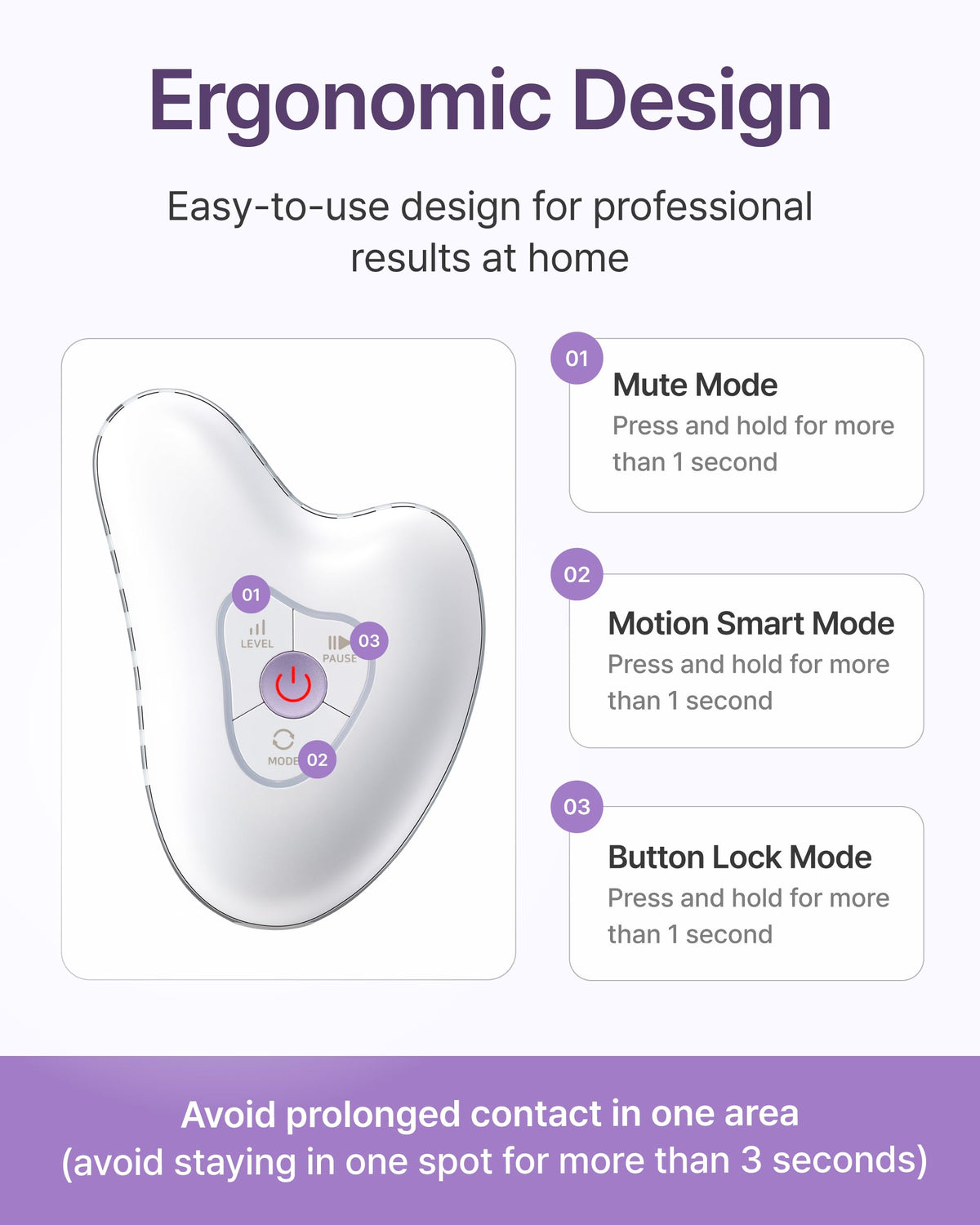 Ergonomic Design

Easy-to-use design for professional results at home

01
LEVEL
03
PAUSE
MODE
02

01
Mute Mode
Press and hold for more than 1 second

02
Motion Smart Mode
Press and hold for more than 1 second

03
Button Lock Mode
Press and hold for more than 1 second

Avoid prolonged contact in one area
(avoid staying in one spot for more than 3 seconds)